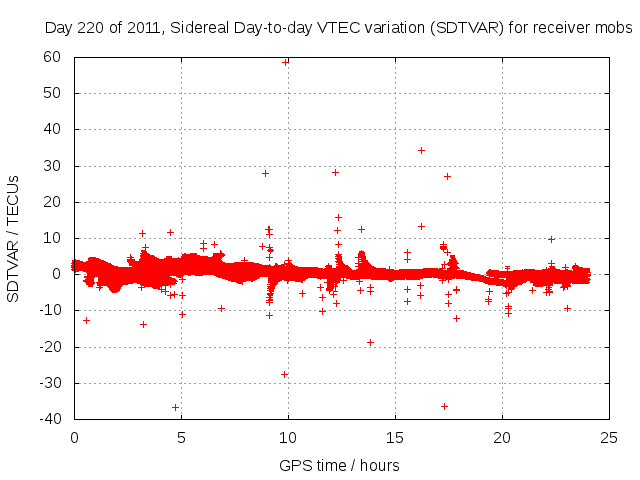 Day 220 of 2011, Sidereal Day-to-day VTEC variation (SDTVAR) for receiver mobs

SDTVAR / TECUs

60
50
40
30
20
10
0
-10
-20
-30
-40

0
5
10
15
20
25

GPS time / hours